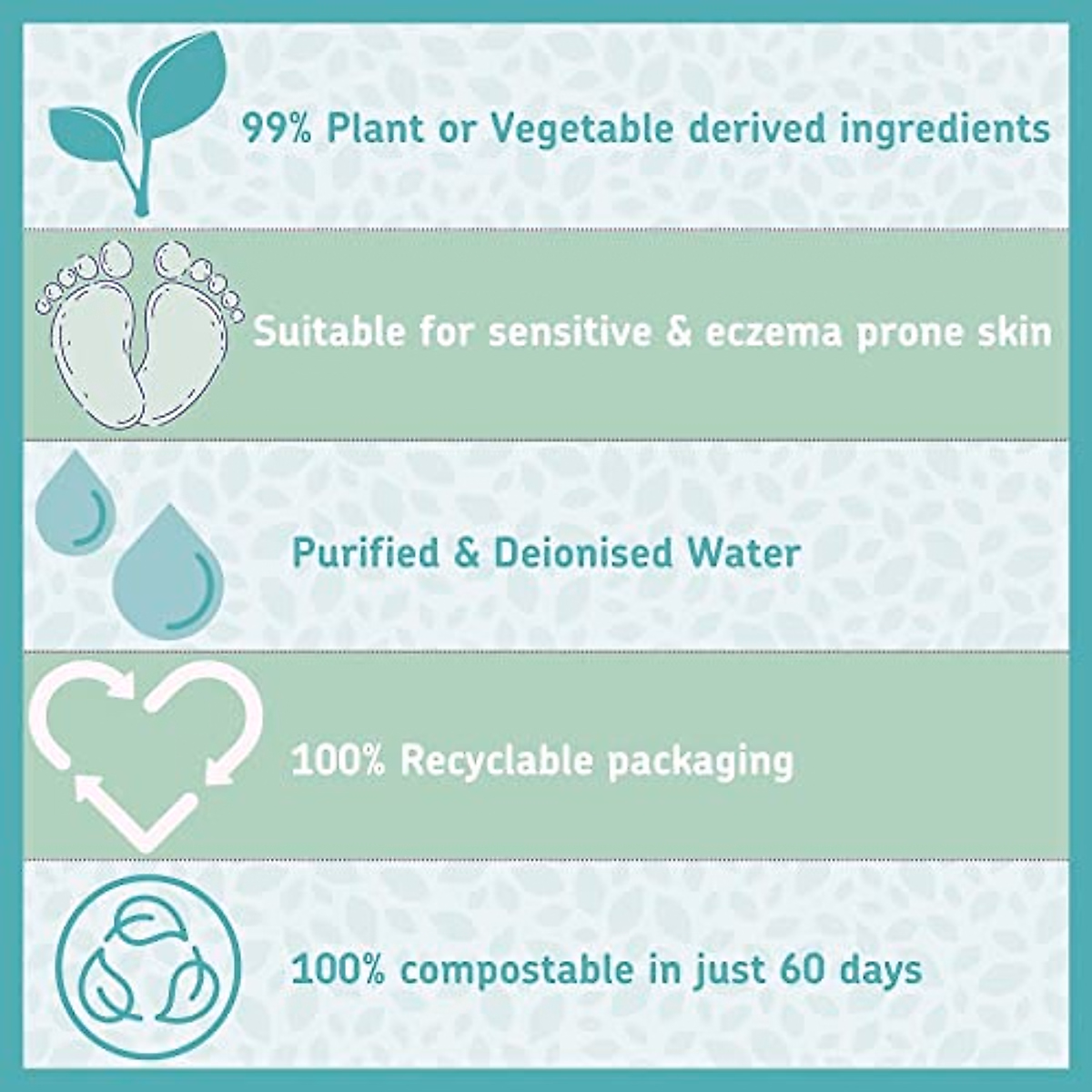 99% Plant or Vegetable derived ingredients

Suitable for sensitive & eczema prone skin

Purified & Deionised Water

100% Recyclable packaging

100% compostable in just 60 days